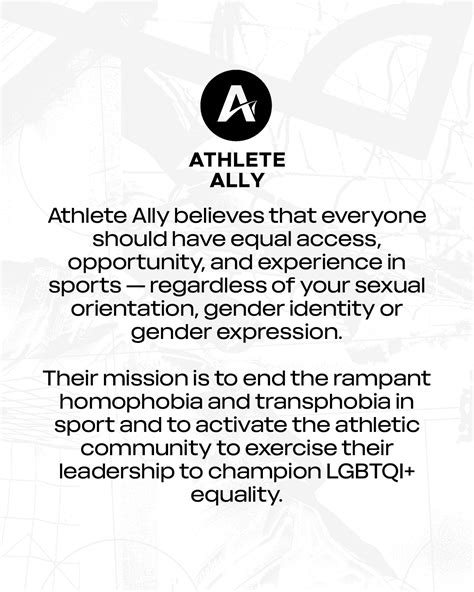 A

ATHLETE ALLY

Athlete Ally believes that everyone should have equal access, opportunity, and experience in sports — regardless of your sexual orientation, gender identity or gender expression.

Their mission is to end the rampant homophobia and transphobia in sport and to activate the athletic community to exercise their leadership to champion LGBTQI+ equality.